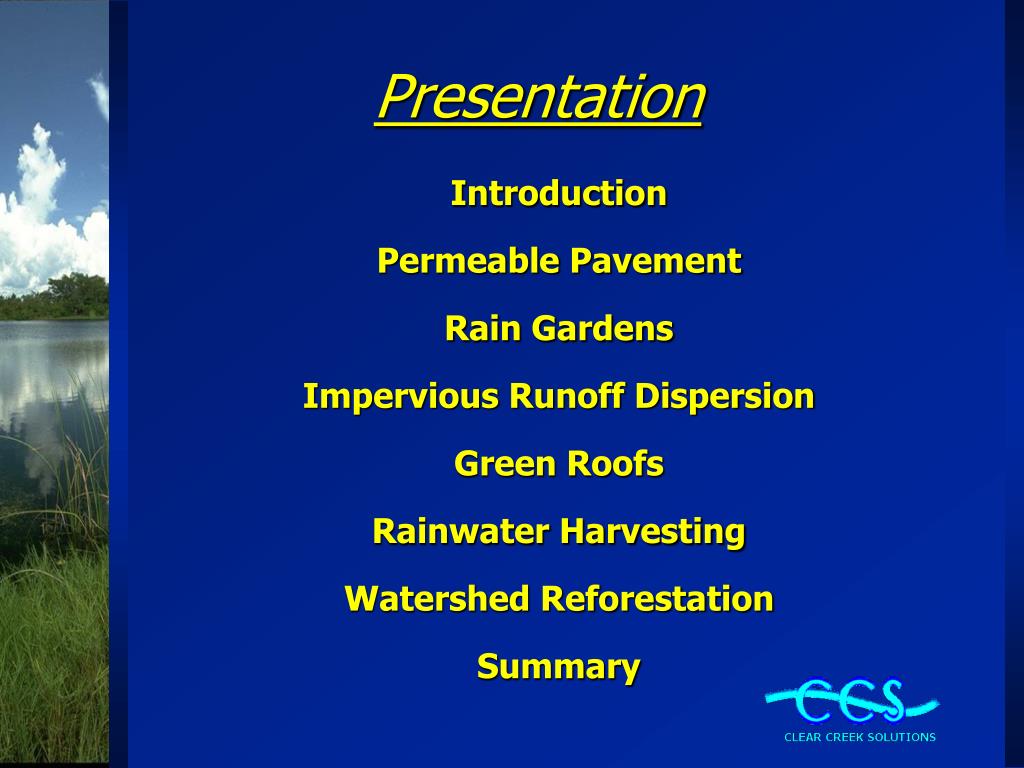 Presentation

Introduction

Permeable Pavement

Rain Gardens

Impervious Runoff Dispersion

Green Roofs

Rainwater Harvesting

Watershed Reforestation

Summary

CCS
CLEAR CREEK SOLUTIONS